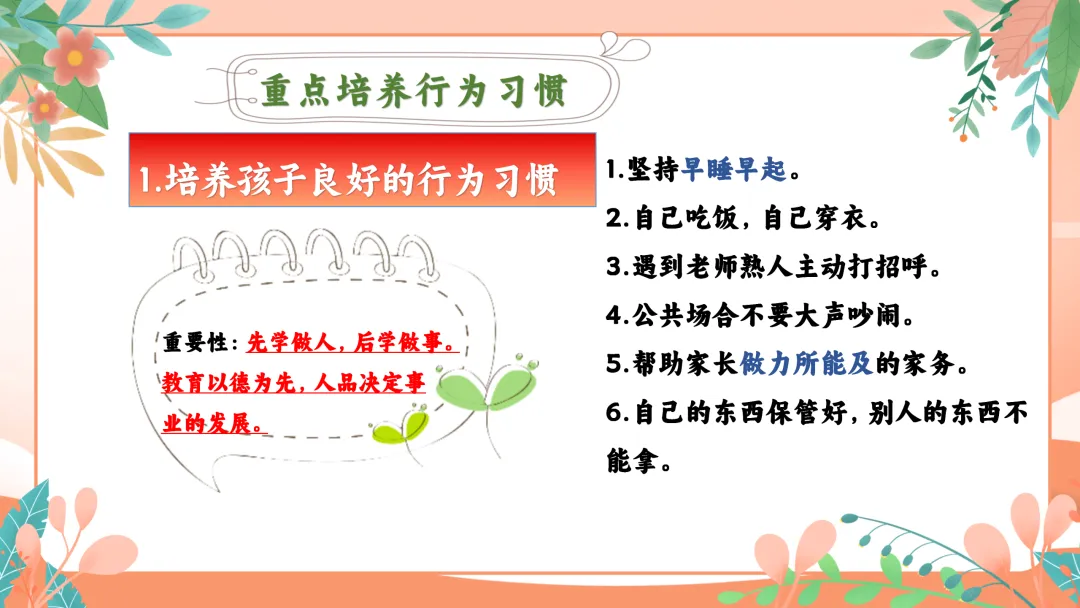 重点培养行为习惯

1.培养孩子良好的行为习惯

重要性：先学做人，后学做事。教育以德为先，人品决定事业的发展。

1.坚持早睡早起。

2.自己吃饭，自己穿衣。

3.遇到老师熟人主动打招呼。

4.公共场合不要大声吵闹。

5.帮助家长做力所能及的家务。

6.自己的东西保管好，别人的东西不能拿。